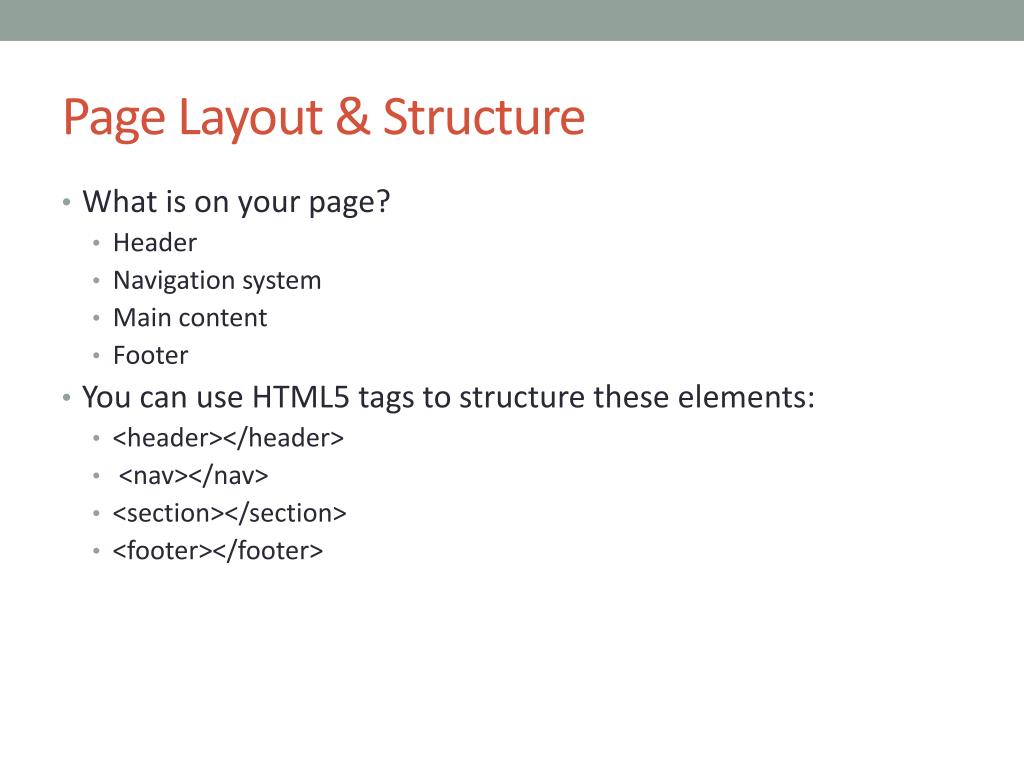 Page Layout & Structure

• What is on your page?
  • Header
  • Navigation system
  • Main content
  • Footer
• You can use HTML5 tags to structure these elements:
  • <header></header>
  • <nav></nav>
  • <section></section>
  • <footer></footer>